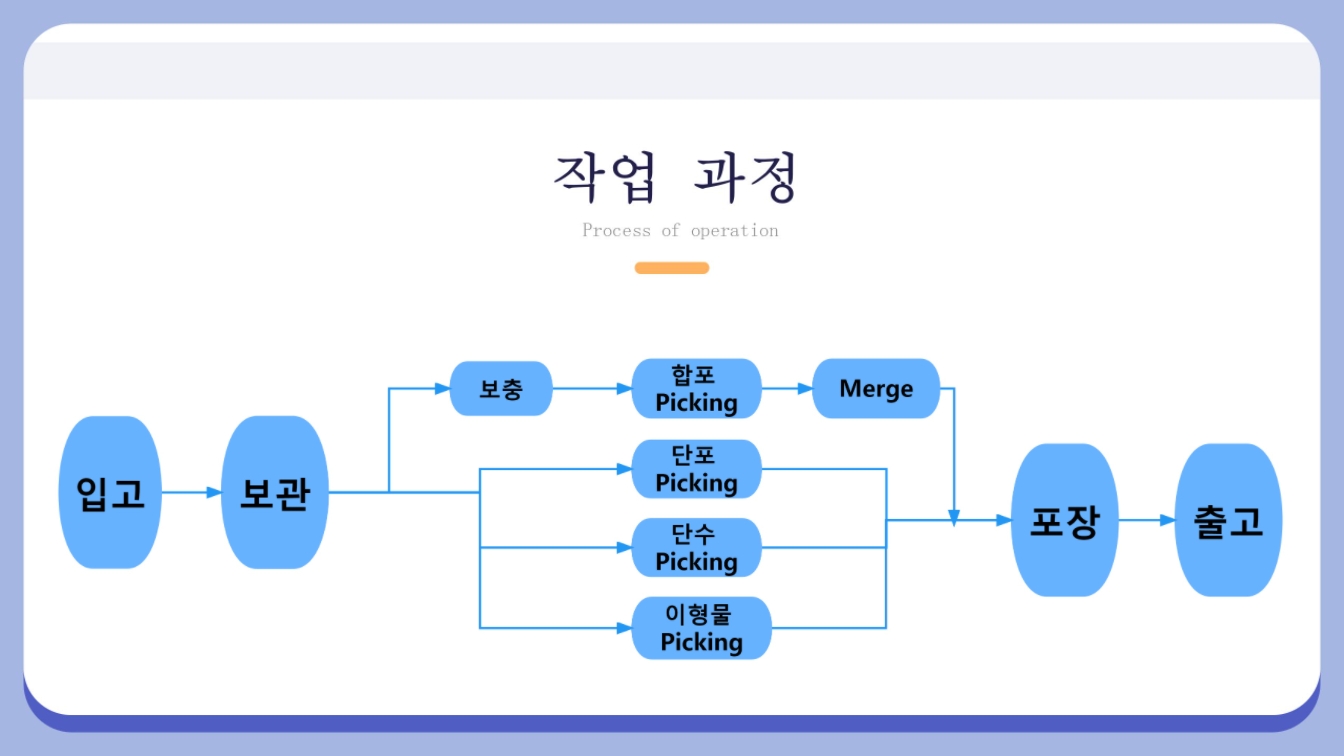 작업 과정

Process of operation

입고

보관

보충

합포 Picking

Merge

단포 Picking

단수 Picking

이형물 Picking

포장

출고